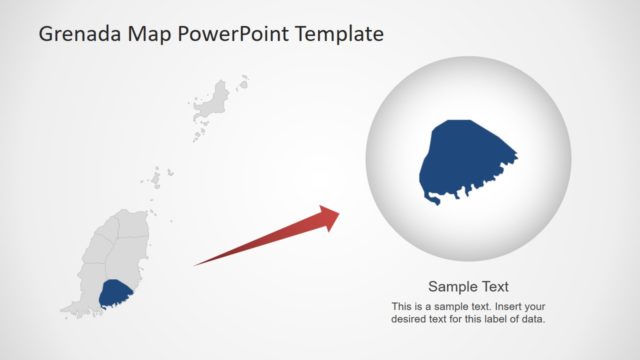 Grenada Map PowerPoint Template

Sample Text

This is a sample text. Insert your desired text for this label of data.